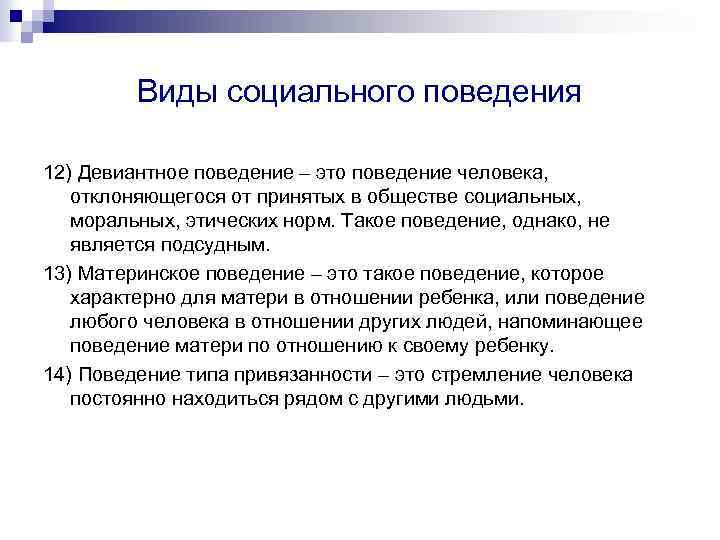 Виды социального поведения

12) Девиантное поведение – это поведение человека, отклоняющегося от принятых в обществе социальных, моральных, этических норм. Такое поведение, однако, не является подсудным.

13) Материнское поведение – это такое поведение, которое характерно для матери в отношении ребенка, или поведение любого человека в отношении других людей, напоминающее поведение матери по отношению к своему ребенку.

14) Поведение типа привязанности – это стремление человека постоянно находиться рядом с другими людьми.